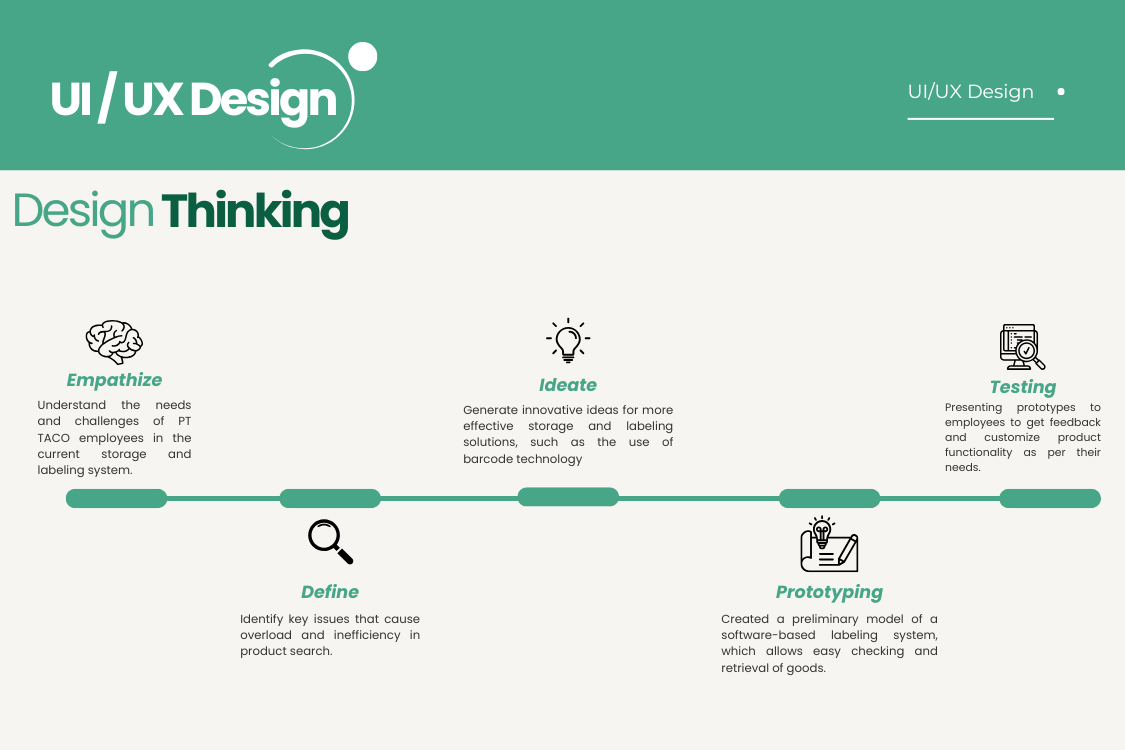 UI / UX Design

UI/UX Design

Design Thinking

Empathize

Understand the needs and challenges of PT TACO employees in the current storage and labeling system.

Define

Identify key issues that cause overload and inefficiency in product search.

Ideate

Generate innovative ideas for more effective storage and labeling solutions, such as the use of barcode technology

Prototyping

Created a preliminary model of a software-based labeling system, which allows easy checking and retrieval of goods.

Testing

Presenting prototypes to employees to get feedback and customize product functionality as per their needs.